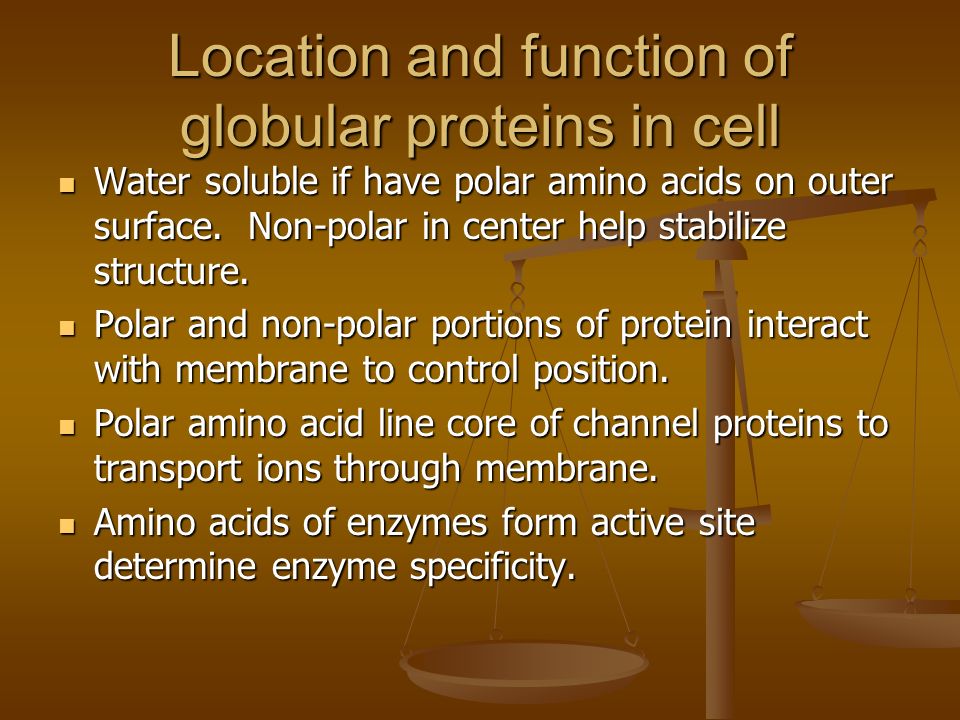 Location and function of globular proteins in cell

- Water soluble if have polar amino acids on outer surface.  Non-polar in center help stabilize structure.
- Polar and non-polar portions of protein interact with membrane to control position.
- Polar amino acid line core of channel proteins to transport ions through membrane.
- Amino acids of enzymes form active site determine enzyme specificity.